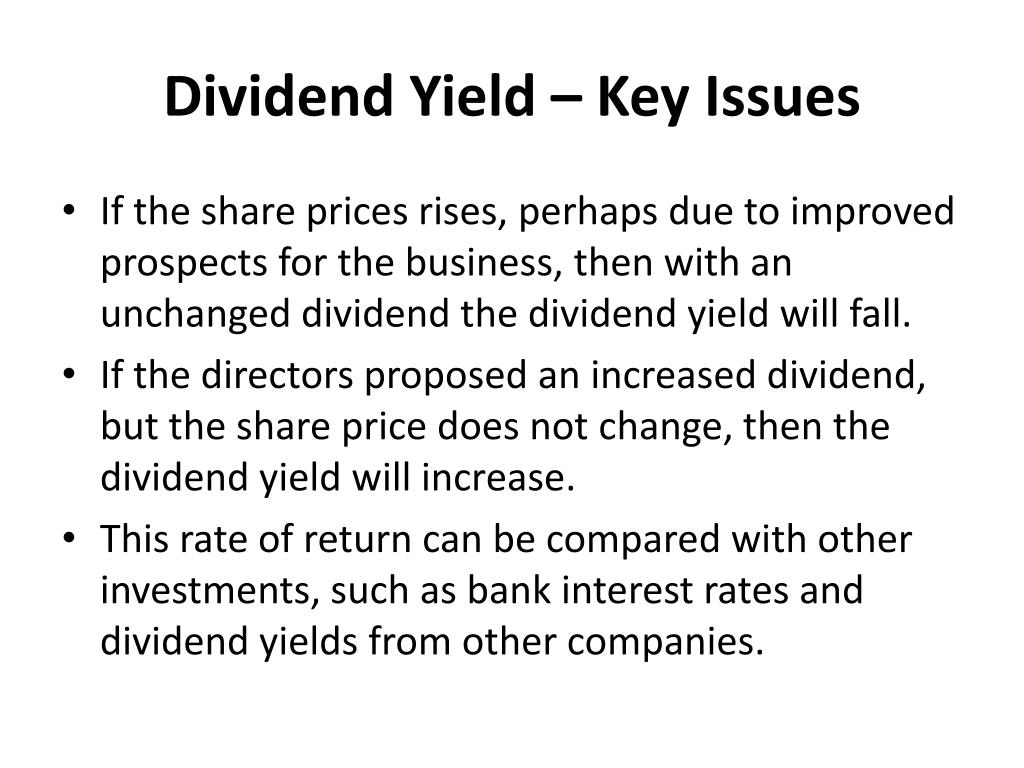 Dividend Yield – Key Issues

• If the share prices rises, perhaps due to improved prospects for the business, then with an unchanged dividend the dividend yield will fall.

• If the directors proposed an increased dividend, but the share price does not change, then the dividend yield will increase.

• This rate of return can be compared with other investments, such as bank interest rates and dividend yields from other companies.